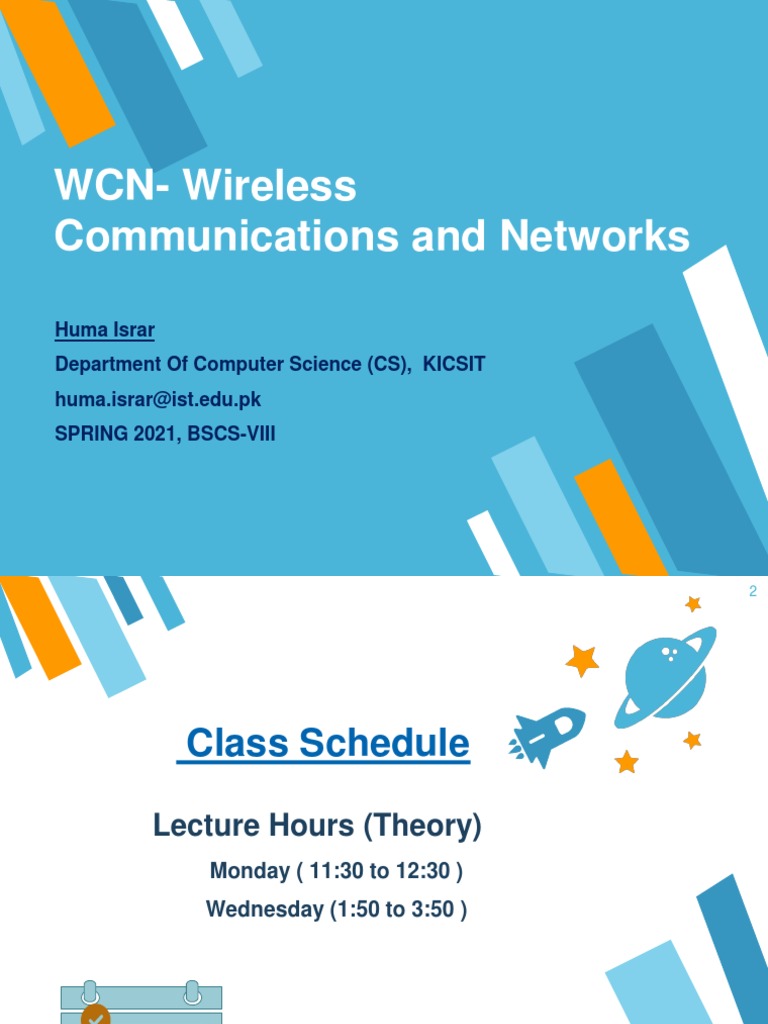 WCN- Wireless Communications and Networks

Huma Israr
Department Of Computer Science (CS), KICSIT
huma.israr@ist.edu.pk
SPRING 2021, BSCS-VIII

2

Class Schedule

Lecture Hours (Theory)

Monday ( 11:30 to 12:30 )

Wednesday (1:50 to 3:50 )